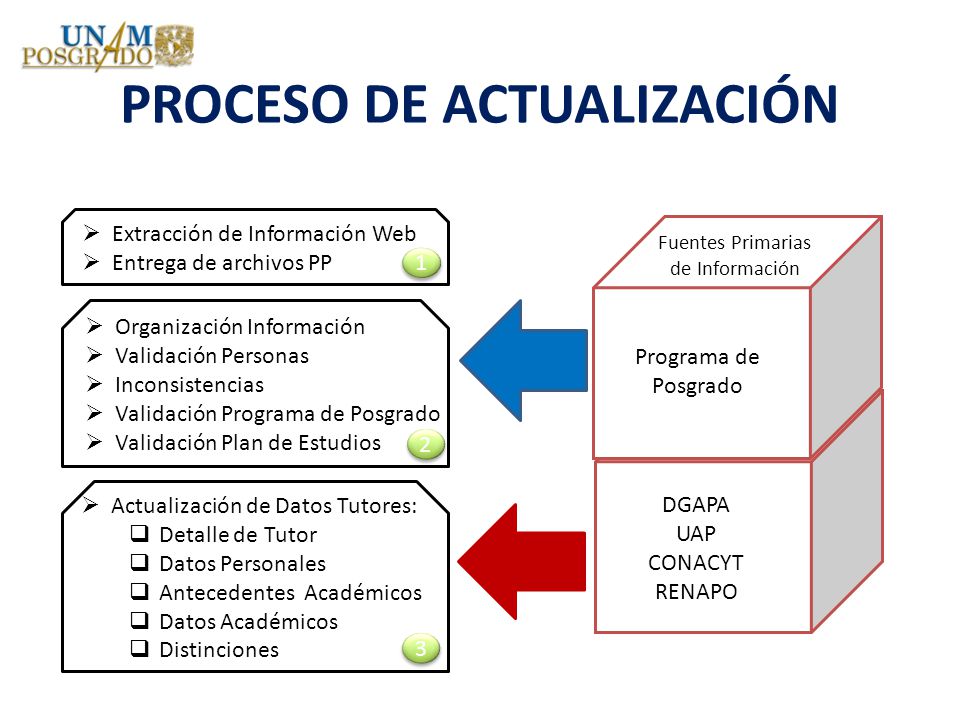 UNAM POSGRADO

PROCESO DE ACTUALIZACIÓN

➢ Extracción de Información Web
➢ Entrega de archivos PP
1

➢ Organización Información
➢ Validación Personas
➢ Inconsistencias
➢ Validación Programa de Posgrado
➢ Validación Plan de Estudios
2

➢ Actualización de Datos Tutores:
❑ Detalle de Tutor
❑ Datos Personales
❑ Antecedentes Académicos
❑ Datos Académicos
❑ Distinciones
3

Fuentes Primarias de Información

Programa de Posgrado

DGAPA
UAP
CONACYT
RENAPO